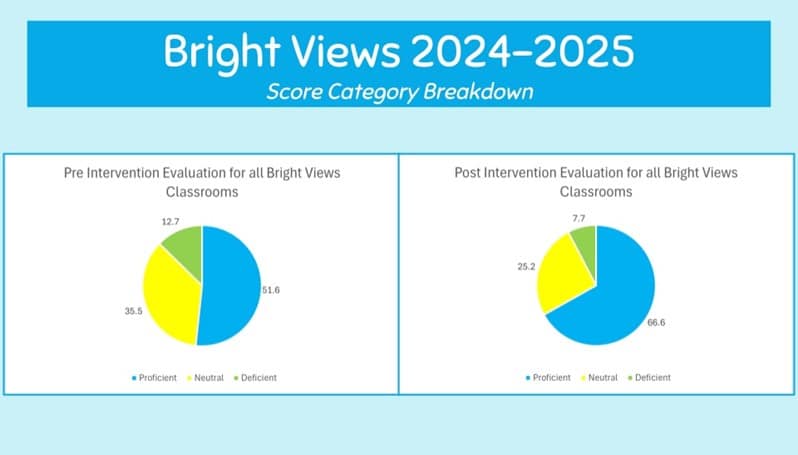 Bright Views 2024-2025
Score Category Breakdown

Pre Intervention Evaluation for all Bright Views Classrooms

12.7
51.6
35.5

Proficient Neutral Deficient

Post Intervention Evaluation for all Bright Views Classrooms

7.7
25.2
66.6

Proficient Neutral Deficient